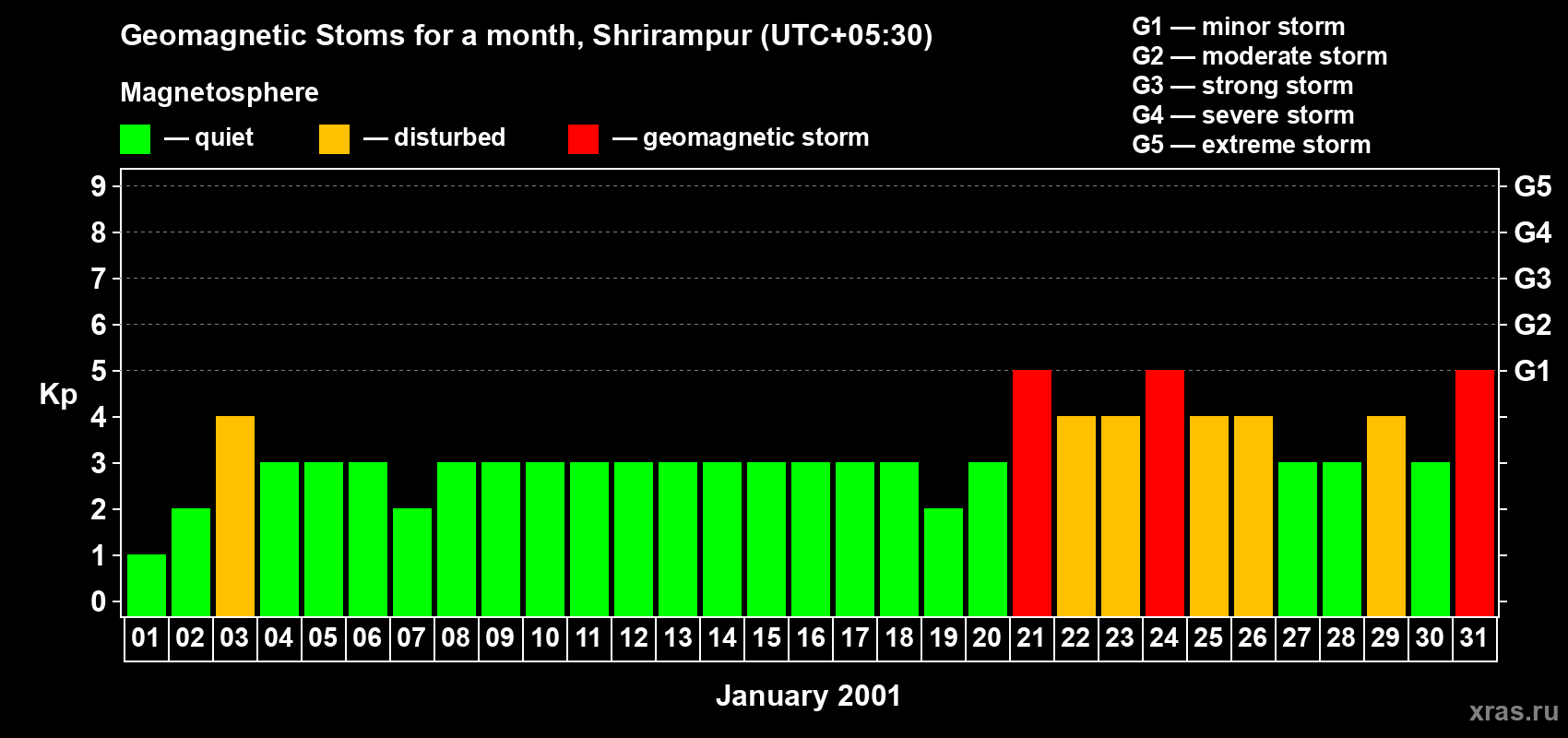 Geomagnetic Stoms for a month, Shrirampur (UTC+05:30)

Magnetosphere

— quiet — disturbed — geomagnetic storm

G1 — minor storm
G2 — moderate storm
G3 — strong storm
G4 — severe storm
G5 — extreme storm

Kp

9
8
7
6
5
4
3
2
1
0

G5
G4
G3
G2
G1

01 02 03 04 05 06 07 08 09 10 11 12 13 14 15 16 17 18 19 20 21 22 23 24 25 26 27 28 29 30 31

January 2001

xras.ru